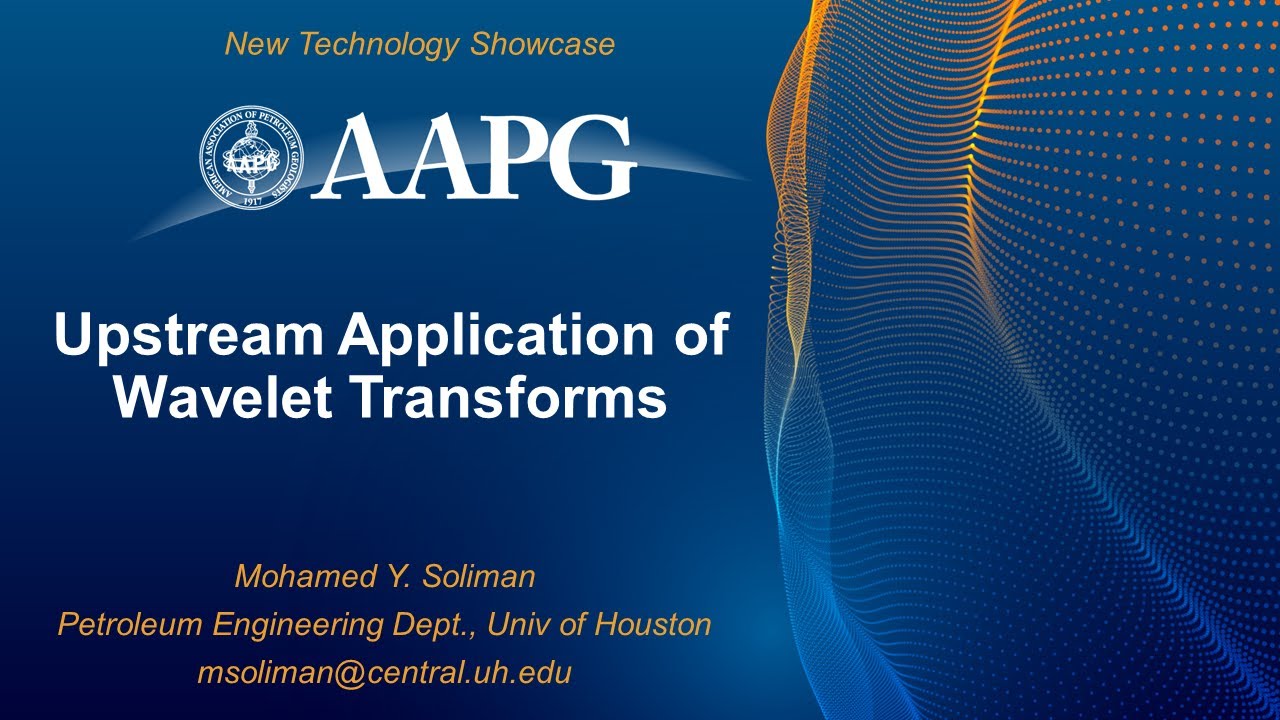 New Technology Showcase

AMERICAN ASSOCIATION OF PETROLEUM GEOLOGISTS
AAPG
1917

AAPG

Upstream Application of Wavelet Transforms

Mohamed Y. Soliman
Petroleum Engineering Dept., Univ of Houston
msoliman@central.uh.edu